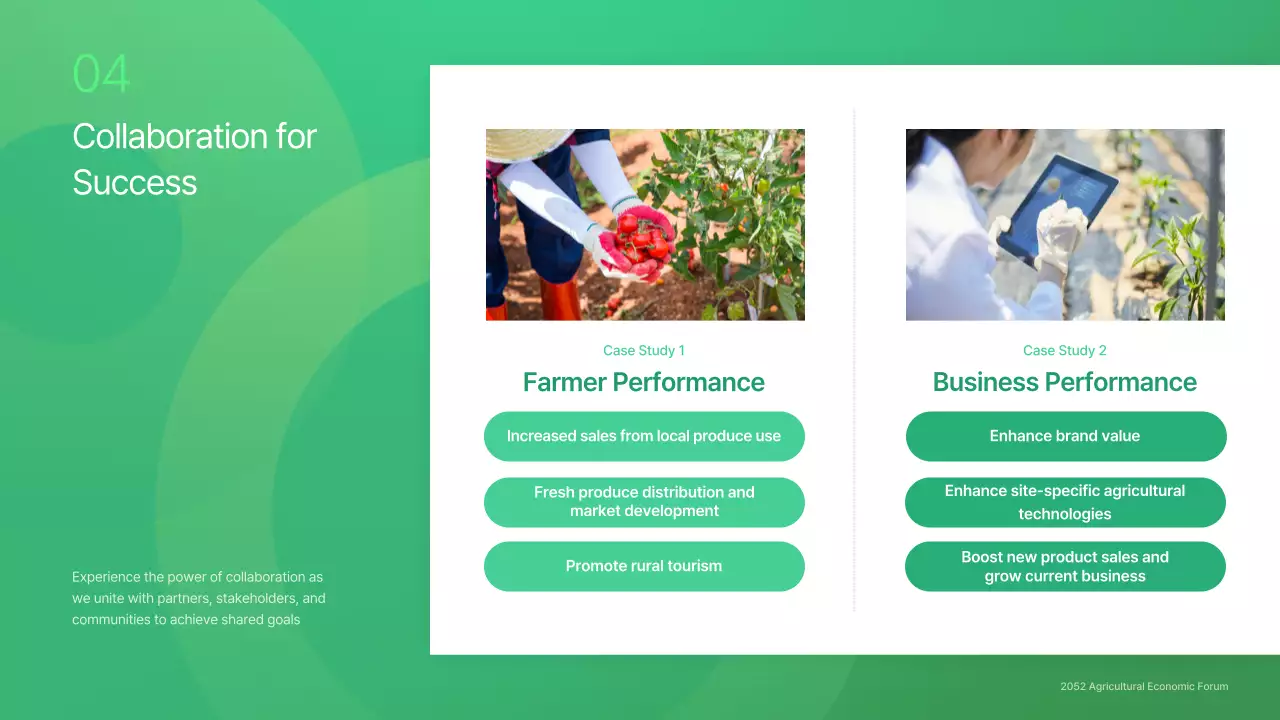 04

Collaboration for Success

Experience the power of collaboration as we unite with partners, stakeholders, and communities to achieve shared goals

Case Study 1

Farmer Performance

Increased sales from local produce use

Fresh produce distribution and market development

Promote rural tourism

Case Study 2

Business Performance

Enhance brand value

Enhance site-specific agricultural technologies

Boost new product sales and grow current business

2052 Agricultural Economic Forum